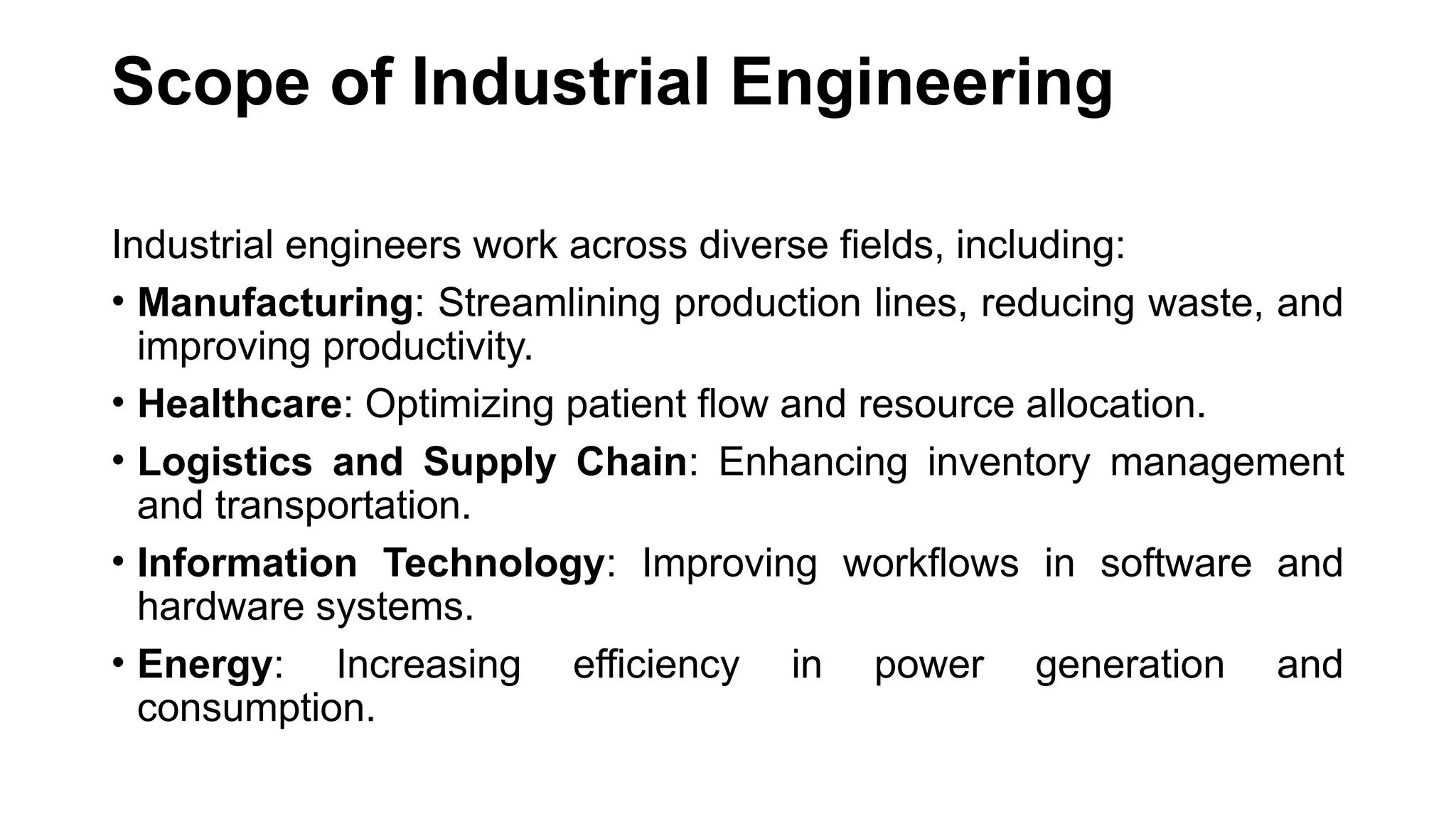 Scope of Industrial Engineering

Industrial engineers work across diverse fields, including:

• Manufacturing: Streamlining production lines, reducing waste, and improving productivity.
• Healthcare: Optimizing patient flow and resource allocation.
• Logistics and Supply Chain: Enhancing inventory management and transportation.
• Information Technology: Improving workflows in software and hardware systems.
• Energy: Increasing efficiency in power generation and consumption.